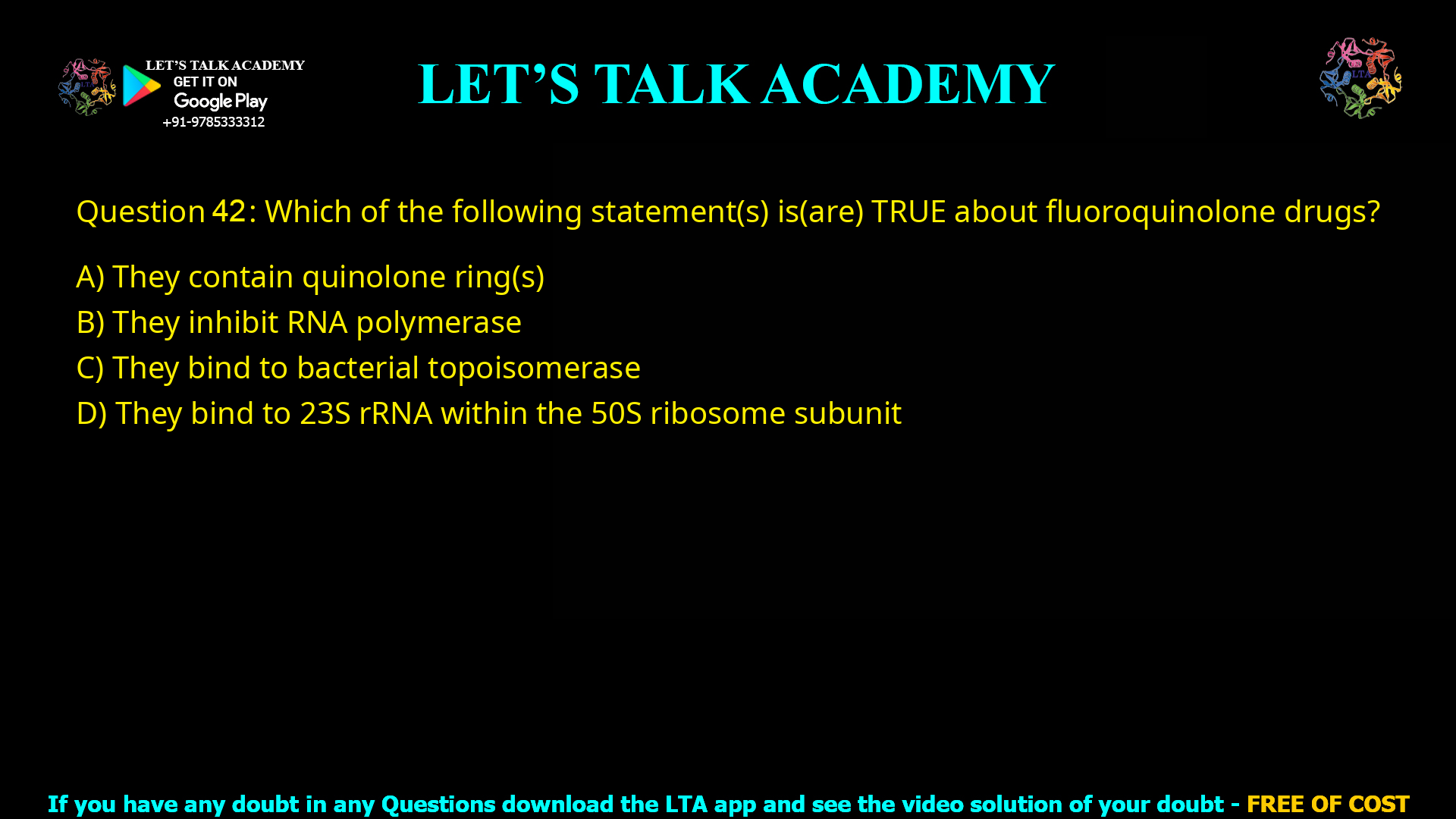 LET'S TALK ACADEMY
GET IT ON
Google Play
+91-9785333312

LET'S TALK ACADEMY

LTA

Question 42: Which of the following statement(s) is(are) TRUE about fluoroquinolone drugs?

A) They contain quinolone ring(s)
B) They inhibit RNA polymerase
C) They bind to bacterial topoisomerase
D) They bind to 23S rRNA within the 50S ribosome subunit

If you have any doubt in any Questions download the LTA app and see the video solution of your doubt - FREE OF COST